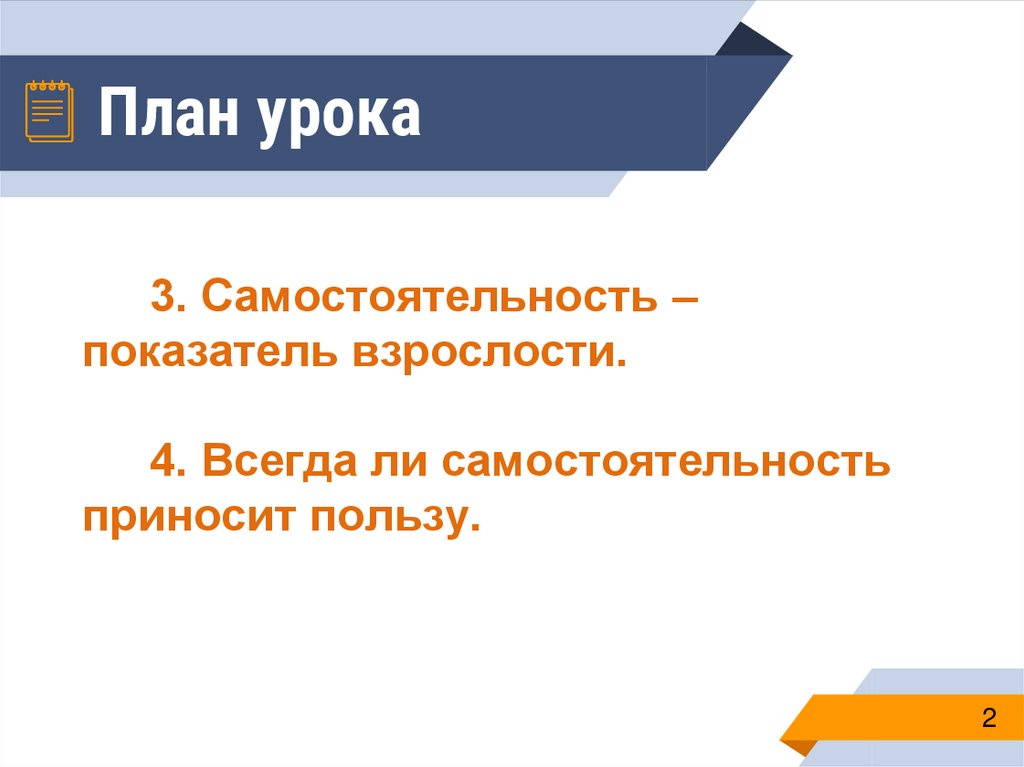 План урока

3. Самостоятельность – показатель взрослости.

4. Всегда ли самостоятельность приносит пользу.

2